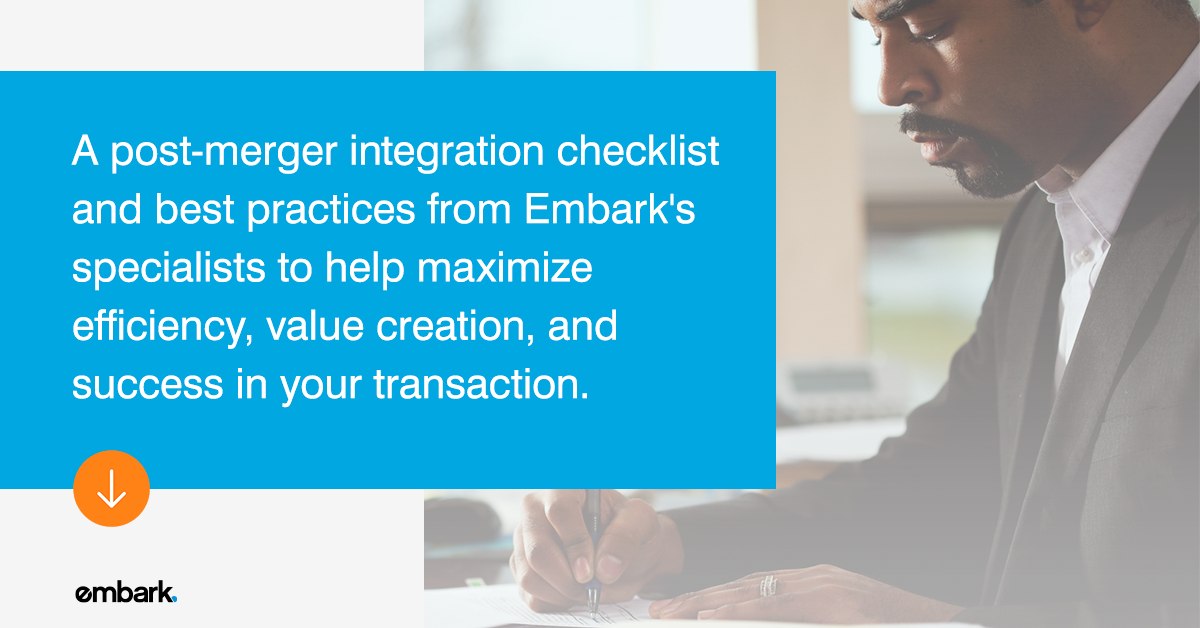 A post-merger integration checklist and best practices from Embark's specialists to help maximize efficiency, value creation, and success in your transaction.

embark.